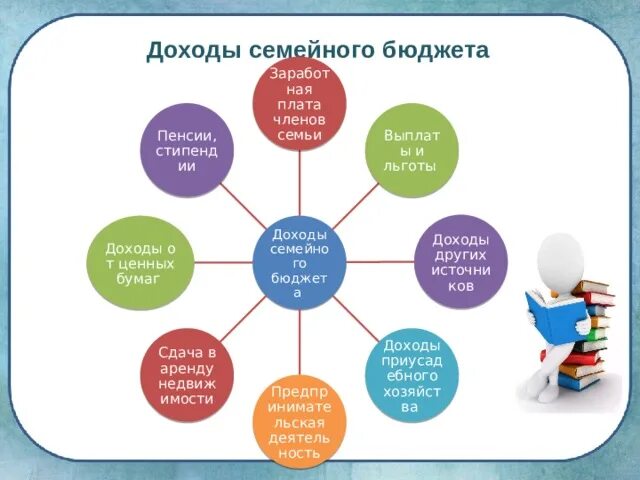 Доходы семейного бюджета

Доходы семейного бюджета

Заработная плата членов семьи

Выплаты и льготы

Доходы других источников

Доходы приусадебного хозяйства

Предпринимательская деятельность

Сдача в аренду недвижимости

Доходы от ценных бумаг

Пенсии, стипендии